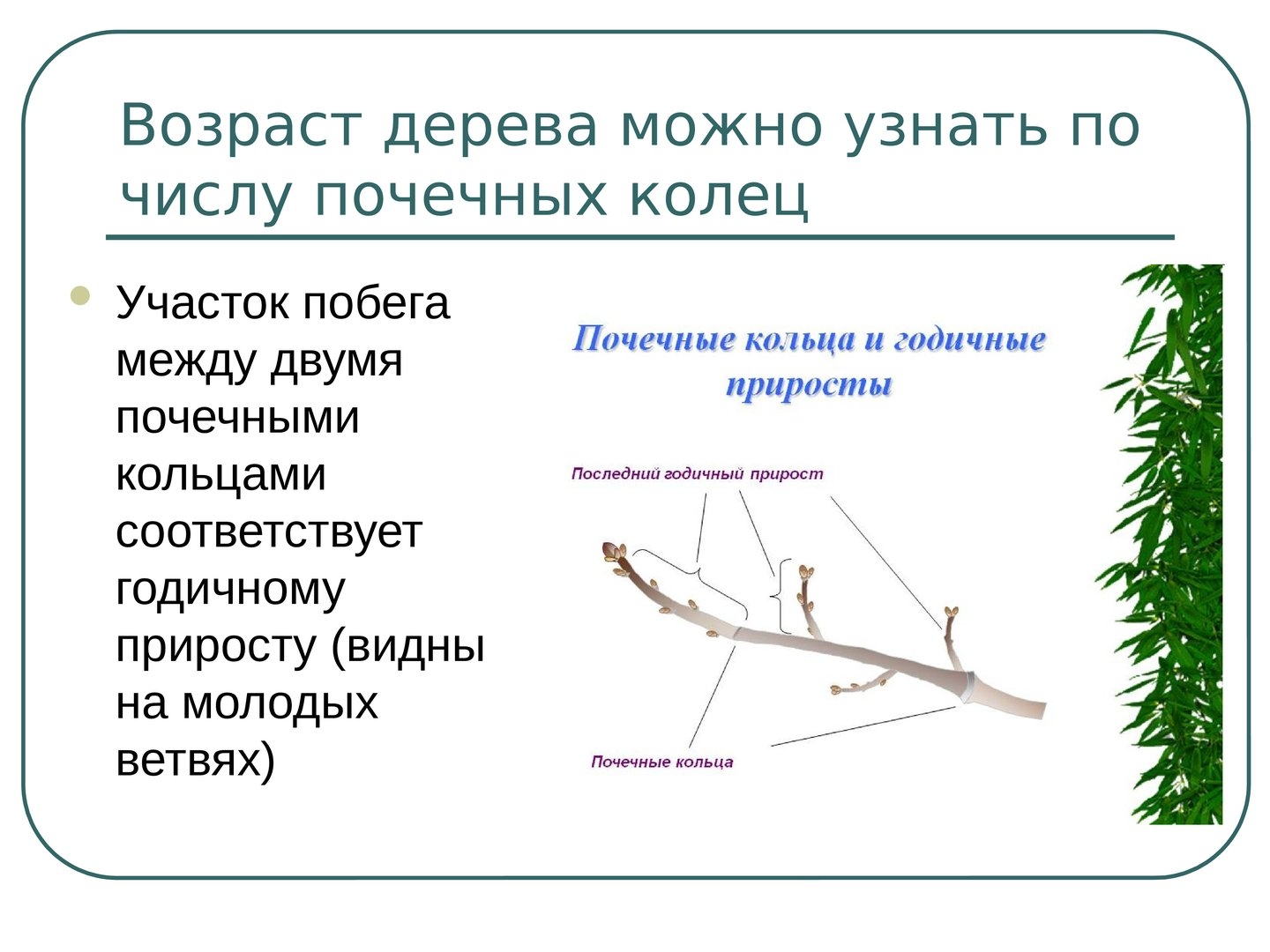 Возраст дерева можно узнать по числу почечных колец

Участок побега между двумя почечными кольцами соответствует годичному приросту (видны на молодых ветвях)

Почечные кольца и годичные приросты

Последний годичный прирост

Почечные кольца